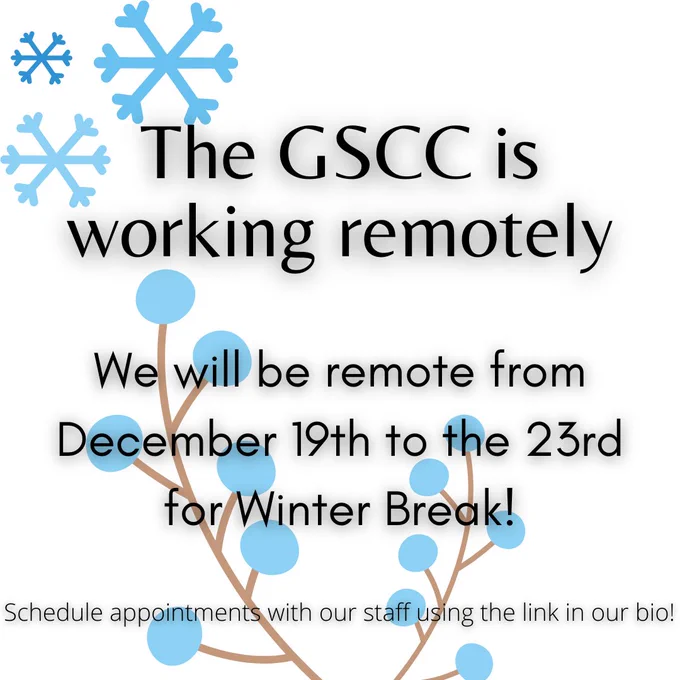 The GSCC is working remotely

We will be remote from December 19th to the 23rd for Winter Break!

Schedule appointments with our staff using the link in our bio!